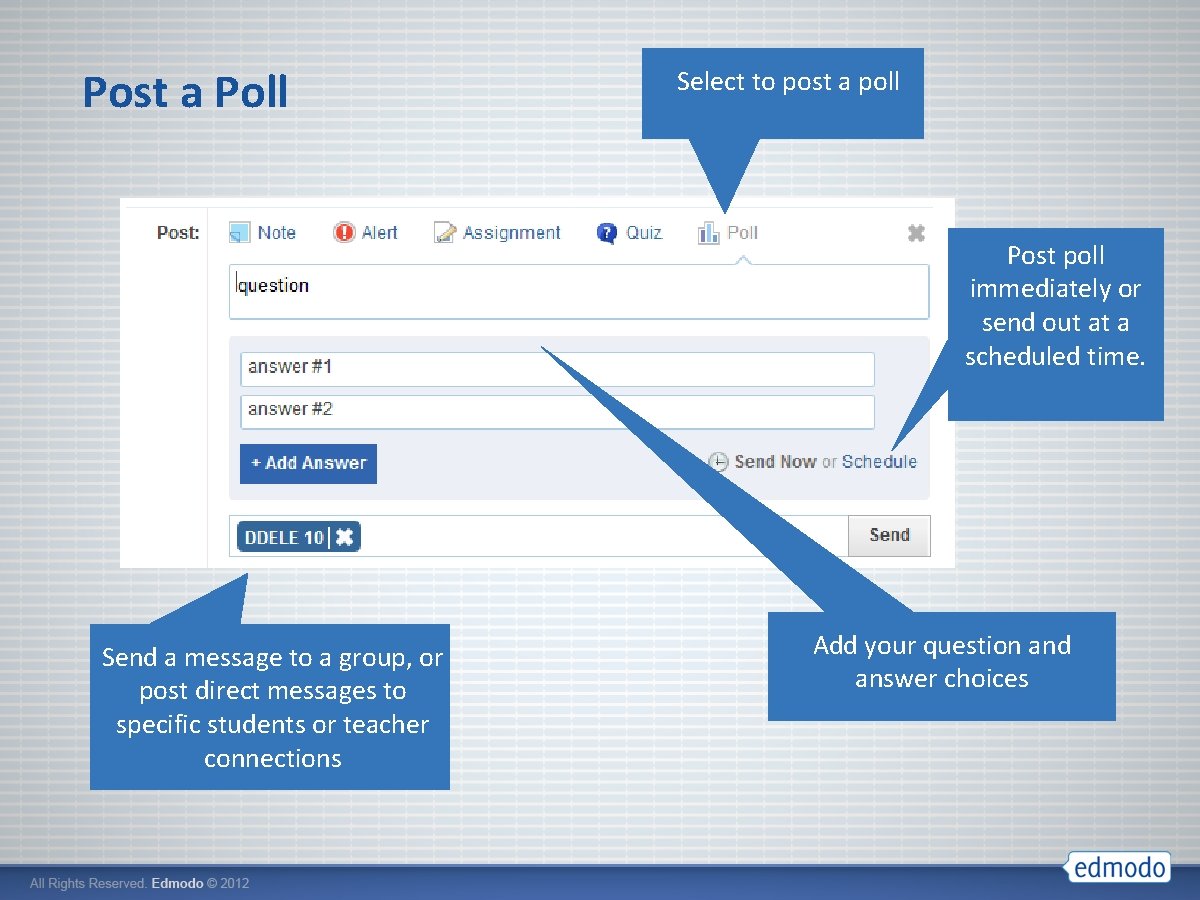 Post a Poll

Select to post a poll

Post: Note Alert Assignment Quiz Poll

question

answer #1

answer #2

+ Add Answer

Send Now or Schedule

DDELE 10

Send

Post poll immediately or send out at a scheduled time.

Send a message to a group, or post direct messages to specific students or teacher connections

Add your question and answer choices

All Rights Reserved. Edmodo © 2012

edmodo